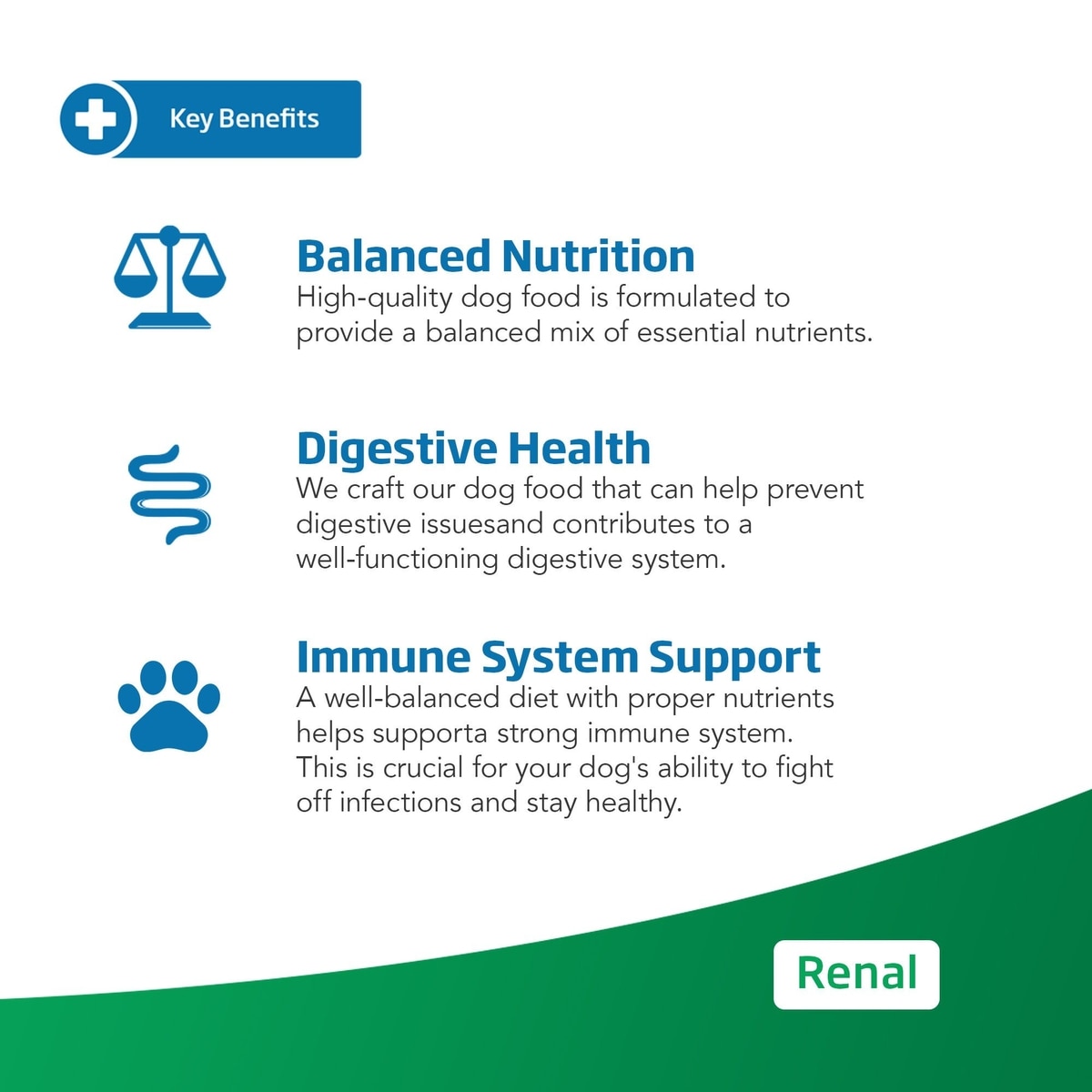 Key Benefits

Balanced Nutrition
High-quality dog food is formulated to provide a balanced mix of essential nutrients.

Digestive Health
We craft our dog food that can help prevent digestive issuesand contributes to a well-functioning digestive system.

Immune System Support
A well-balanced diet with proper nutrients helps supporta strong immune system. This is crucial for your dog's ability to fight off infections and stay healthy.

Renal